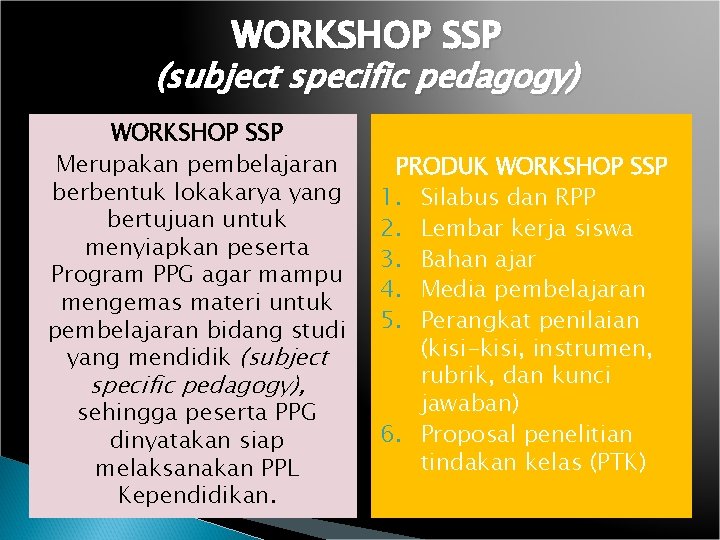 WORKSHOP SSP
(subject specific pedagogy)

WORKSHOP SSP
Merupakan pembelajaran berbentuk lokakarya yang bertujuan untuk menyiapkan peserta Program PPG agar mampu mengemas materi untuk pembelajaran bidang studi yang mendidik (subject specific pedagogy), sehingga peserta PPG dinyatakan siap melaksanakan PPL Kependidikan.

PRODUK WORKSHOP SSP
1. Silabus dan RPP
2. Lembar kerja siswa
3. Bahan ajar
4. Media pembelajaran
5. Perangkat penilaian (kisi-kisi, instrumen, rubrik, dan kunci jawaban)
6. Proposal penelitian tindakan kelas (PTK)